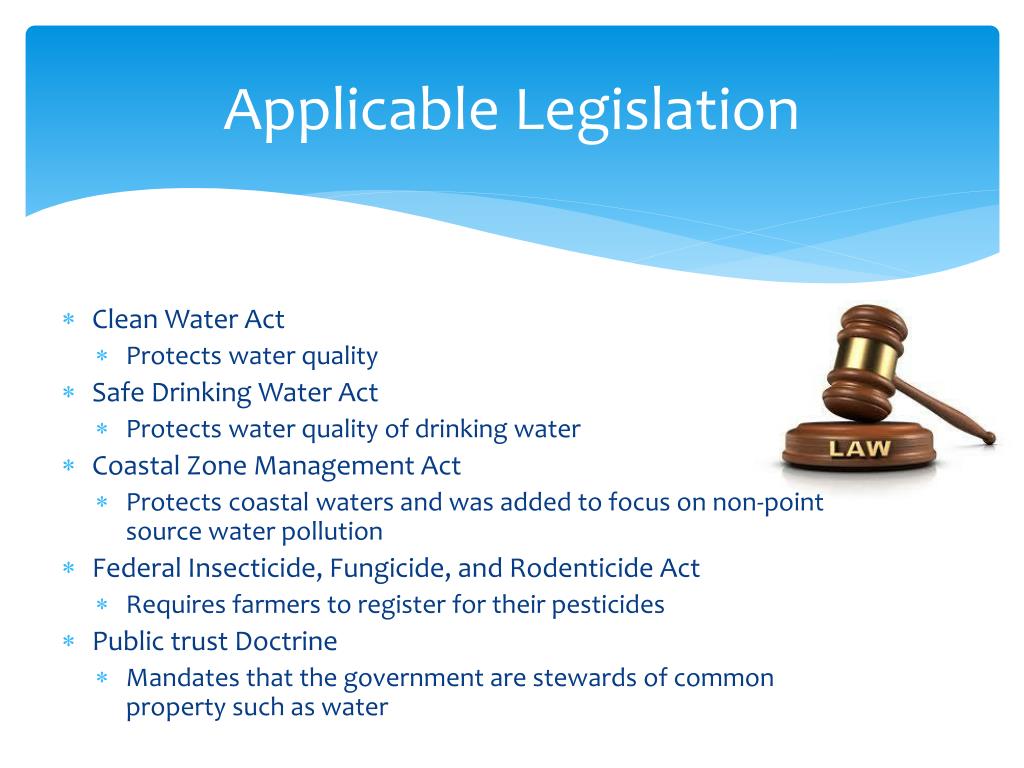 Applicable Legislation

* Clean Water Act
  * Protects water quality
* Safe Drinking Water Act
  * Protects water quality of drinking water
* Coastal Zone Management Act
  * Protects coastal waters and was added to focus on non-point source water pollution
* Federal Insecticide, Fungicide, and Rodenticide Act
  * Requires farmers to register for their pesticides
* Public trust Doctrine
  * Mandates that the government are stewards of common property such as water

LAW